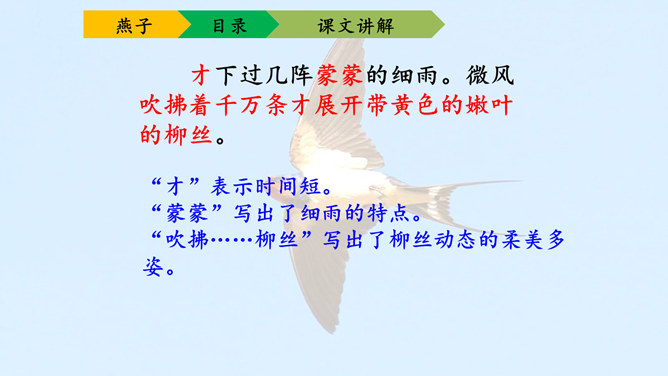 燕子 目录 课文讲解

才下过几阵蒙蒙的细雨。微风吹拂着千万条才展开带黄色的嫩叶的柳丝。

“才”表示时间短。
“蒙蒙”写出了细雨的特点。
“吹拂……柳丝”写出了柳丝动态的柔美多姿。